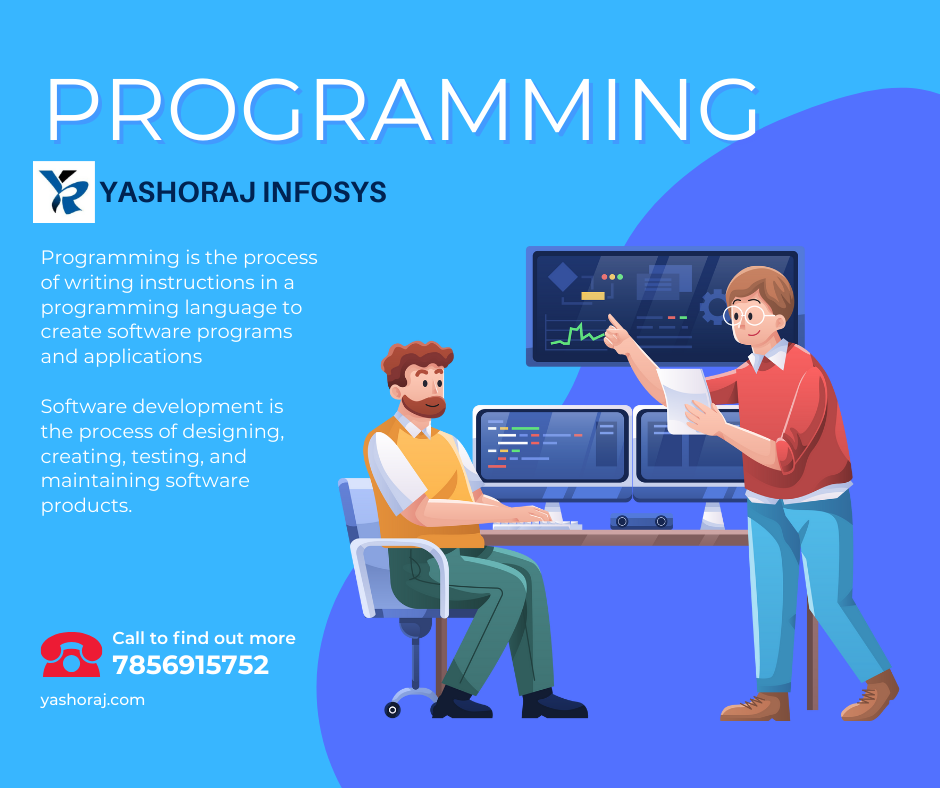 PROGRAMMING

YASHORAJ INFOSYS

Programming is the process of writing instructions in a programming language to create software programs and applications

Software development is the process of designing, creating, testing, and maintaining software products.

Call to find out more
7856915752

yashoraj.com